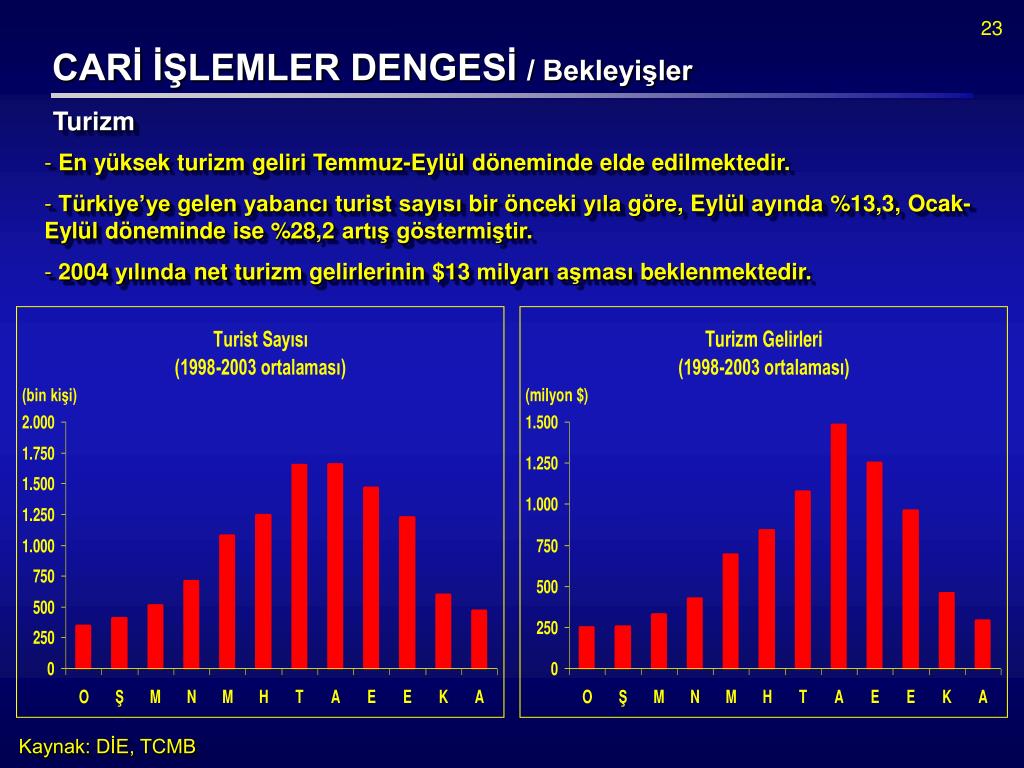 23

CARİ İŞLEMLER DENGESİ / Bekleyişler

Turizm

- En yüksek turizm geliri Temmuz-Eylül döneminde elde edilmektedir.

- Türkiye'ye gelen yabancı turist sayısı bir önceki yıla göre, Eylül ayında %13,3, Ocak-Eylül döneminde ise %28,2 artış göstermiştir.

- 2004 yılında net turizm gelirlerinin $13 milyarı aşması beklenmektedir.

Turist Sayısı
(1998-2003 ortalaması)
(bin kişi)
2.000
1.750
1.500
1.250
1.000
750
500
250
0
O Ş M N M H T A E E K A

Turizm Gelirleri
(1998-2003 ortalaması)
(milyon $)
1.500
1.250
1.000
750
500
250
0
O Ş M N M H T A E E K A

Kaynak: DİE, TCMB